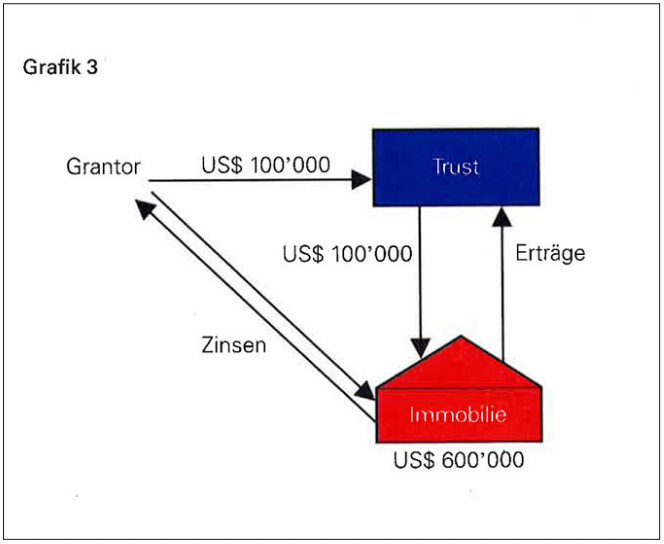 Grafik 3

Grantor

US$ 100'000

Trust

US$ 100'000

Erträge

Zinsen

Immobilie

US$ 600'000